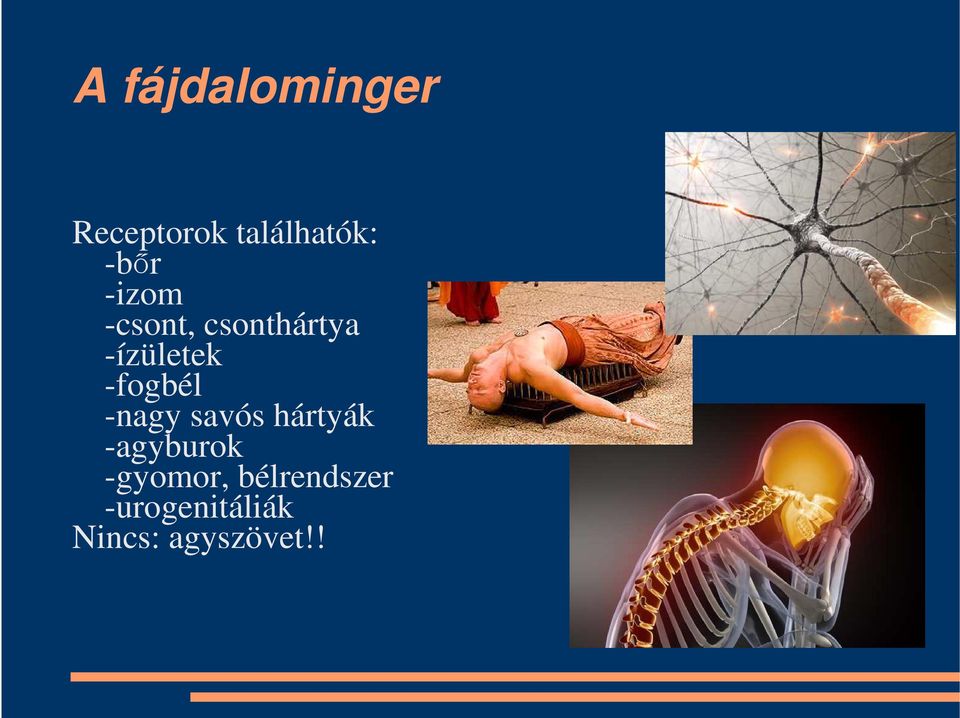 A fájdalominger

Receptorok találhatók:
-bőr
-izom
-csont, csonthártya
-ízületek
-fogbél
-nagy savós hártyák
-agyburok
-gyomor, bélrendszer
-urogenitáliák
Nincs: agyszövet!!